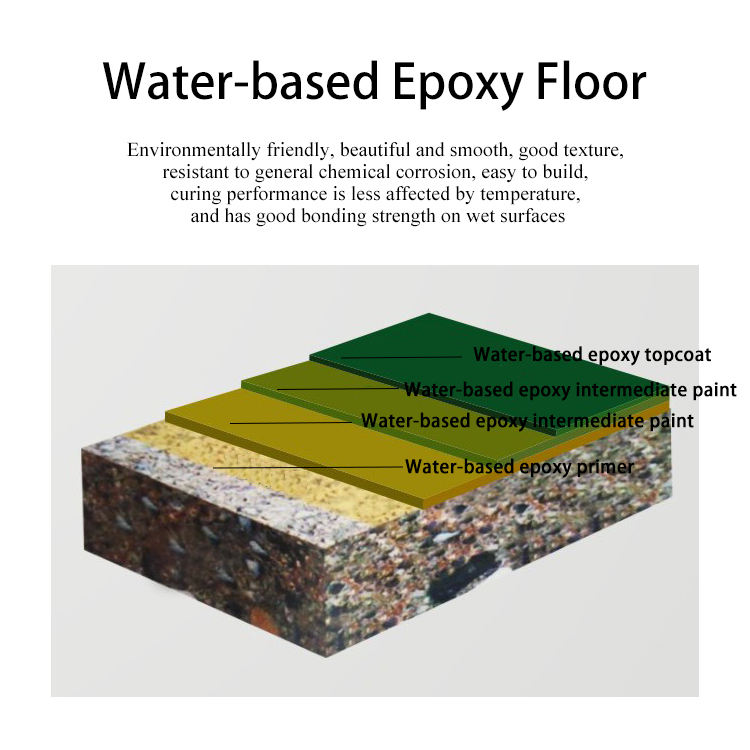 Water-based Epoxy Floor

Environmentally friendly, beautiful and smooth, good texture, resistant to general chemical corrosion, easy to build, curing performance is less affected by temperature, and has good bonding strength on wet surfaces

Water-based epoxy topcoat
Water-based epoxy intermediate paint
Water-based epoxy intermediate paint
Water-based epoxy primer